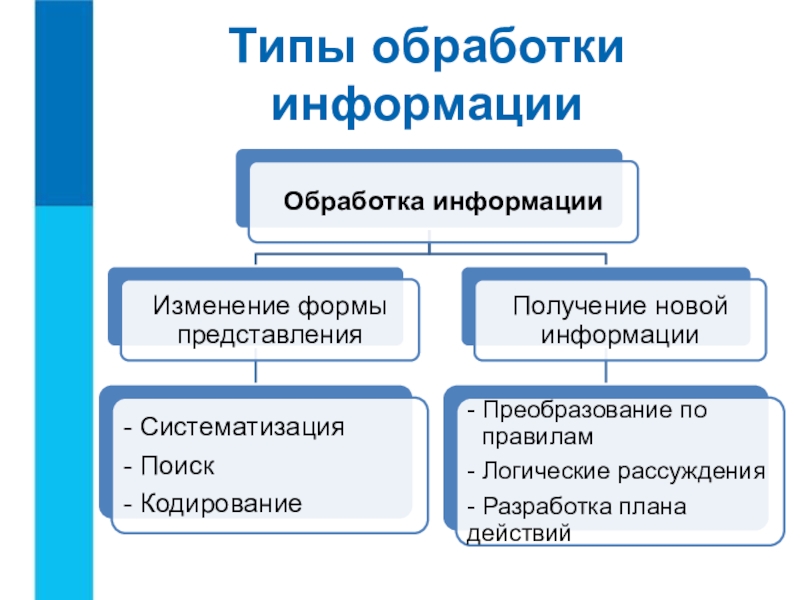 Типы обработки информации

Обработка информации

Изменение формы представления

Получение новой информации

- Систематизация
- Поиск
- Кодирование

- Преобразование по правилам
- Логические рассуждения
- Разработка плана действий